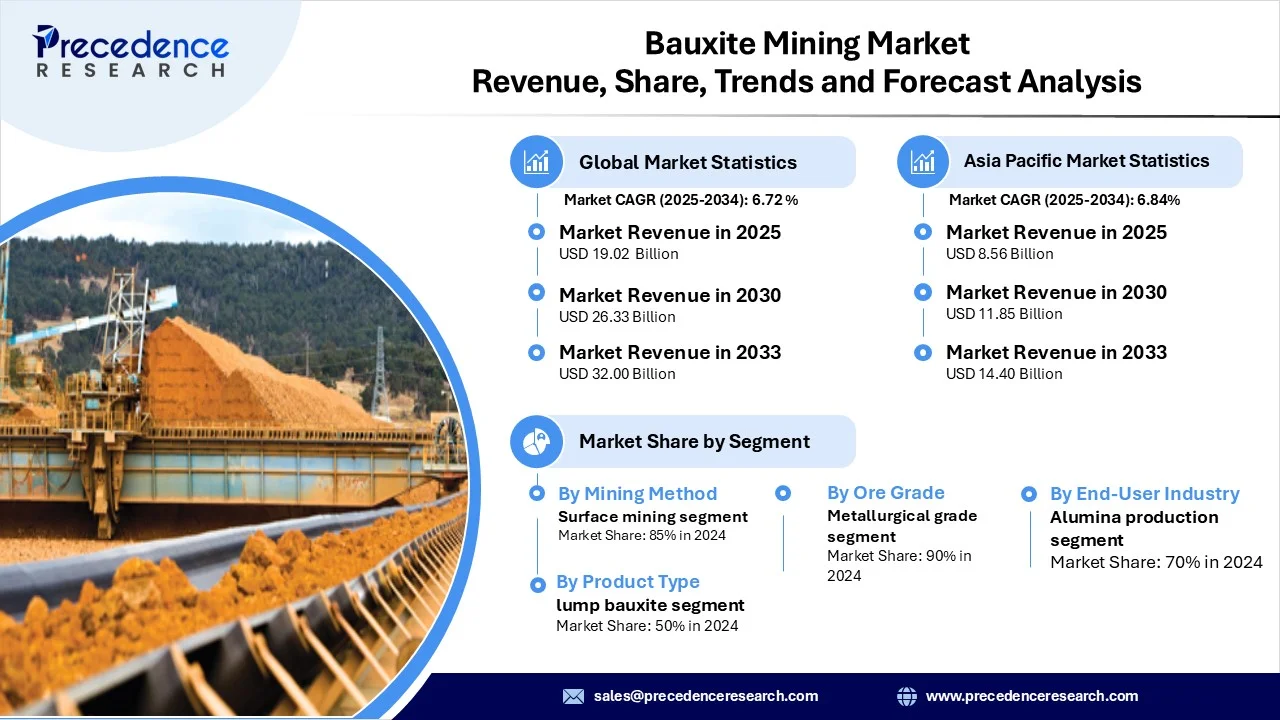 Precedence
RESEARCH

Bauxite Mining Market
Revenue, Share, Trends and Forecast Analysis

Global Market Statistics
Market CAGR (2025-2034): 6.72 %

Market Revenue in 2025
USD 19.02 Billion

Market Revenue in 2030
USD 26.33 Billion

Market Revenue in 2033
USD 32.00 Billion

Asia Pacific Market Statistics
Market CAGR (2025-2034): 6.84%

Market Revenue in 2025
USD 8.56 Billion

Market Revenue in 2030
USD 11.85 Billion

Market Revenue in 2033
USD 14.40 Billion

Market Share by Segment

By Mining Method
Surface mining segment
Market Share: 85% in 2024

By Product Type
lump bauxite segment
Market Share: 50% in 2024

By Ore Grade
Metallurgical grade segment
Market Share: 90% in 2024

By End-User Industry
Alumina production segment
Market Share: 70% in 2024

sales@precedenceresearch.com
www.precedenceresearch.com